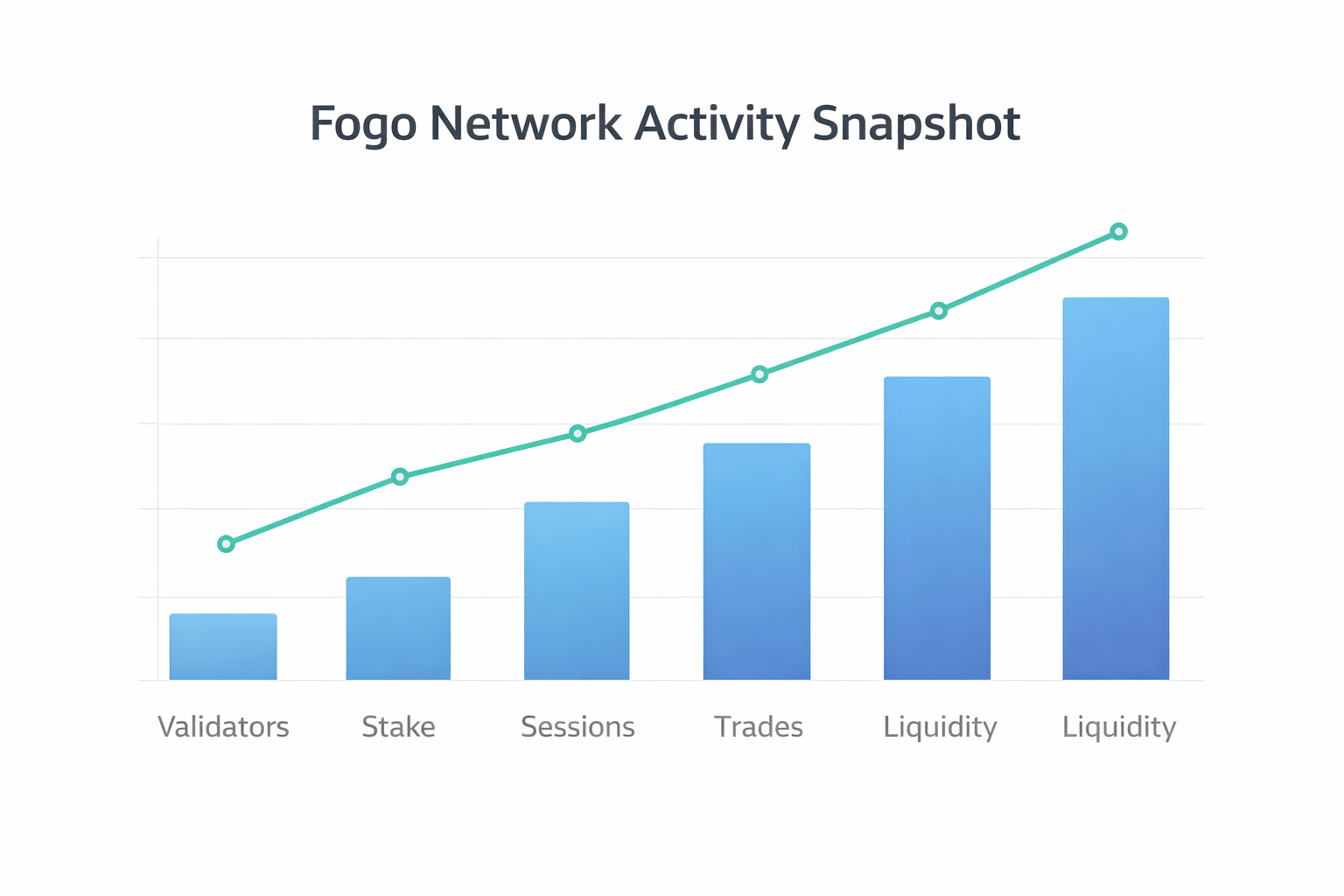 Fogo Network Activity Snapshot

Validators
Stake
Sessions
Trades
Liquidity
Liquidity